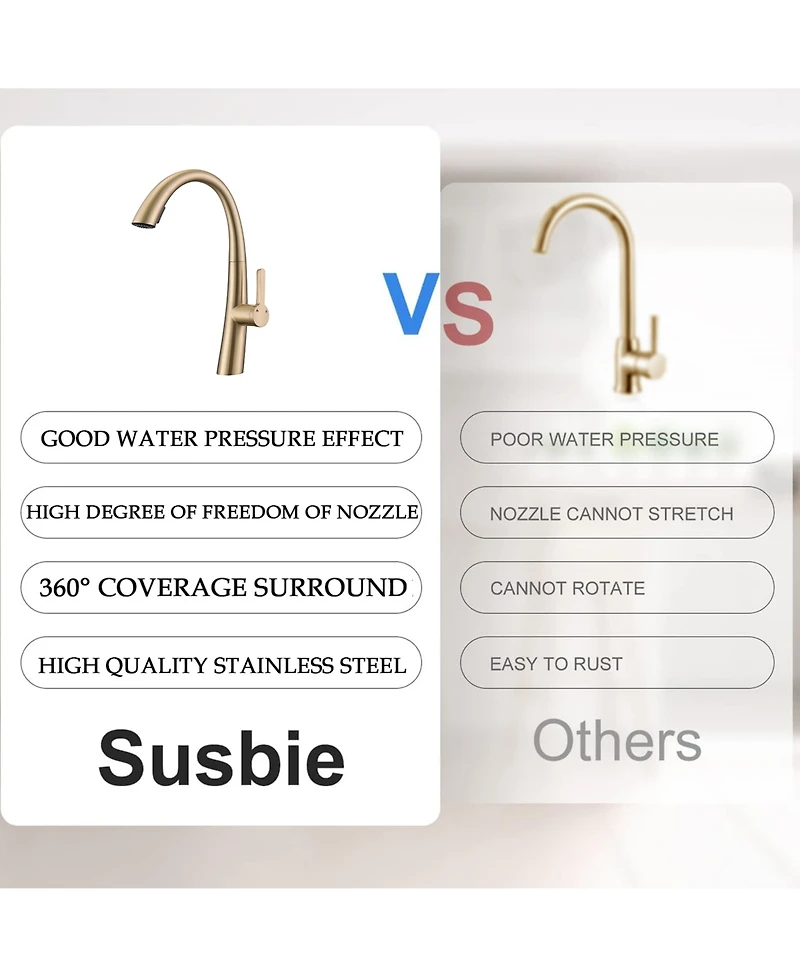 VS

GOOD WATER PRESSURE EFFECT

HIGH DEGREE OF FREEDOM OF NOZZLE

360° COVERAGE SURROUND

HIGH QUALITY STAINLESS STEEL

Susbie

POOR WATER PRESSURE

NOZZLE CANNOT STRETCH

CANNOT ROTATE

EASY TO RUST

Others